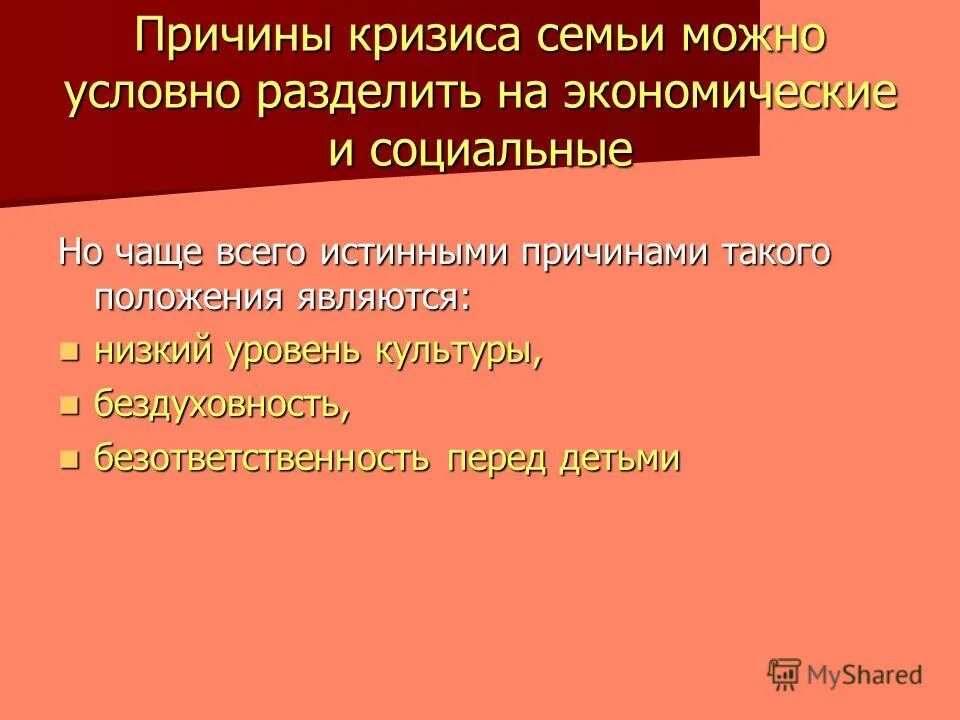 Причины кризиса семьи можно условно разделить на экономические и социальные

Но чаще всего истинными причинами такого положения являются:

- низкий уровень культуры,
- бездуховность,
- безответственность перед детьми

MyShared